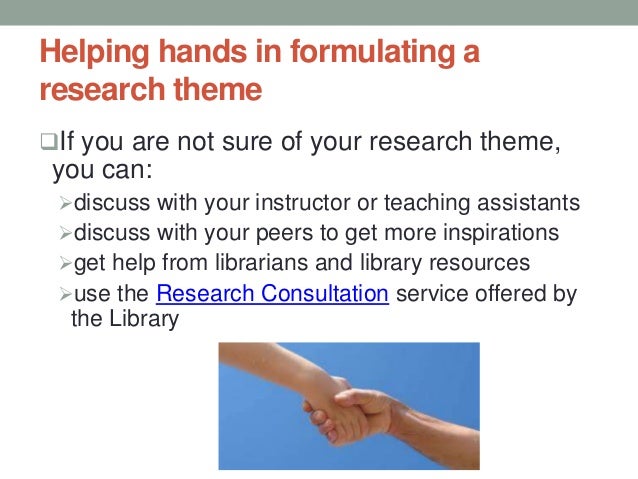 Helping hands in formulating a research theme

❑If you are not sure of your research theme, you can:

➢discuss with your instructor or teaching assistants

➢discuss with your peers to get more inspirations

➢get help from librarians and library resources

➢use the Research Consultation service offered by the Library